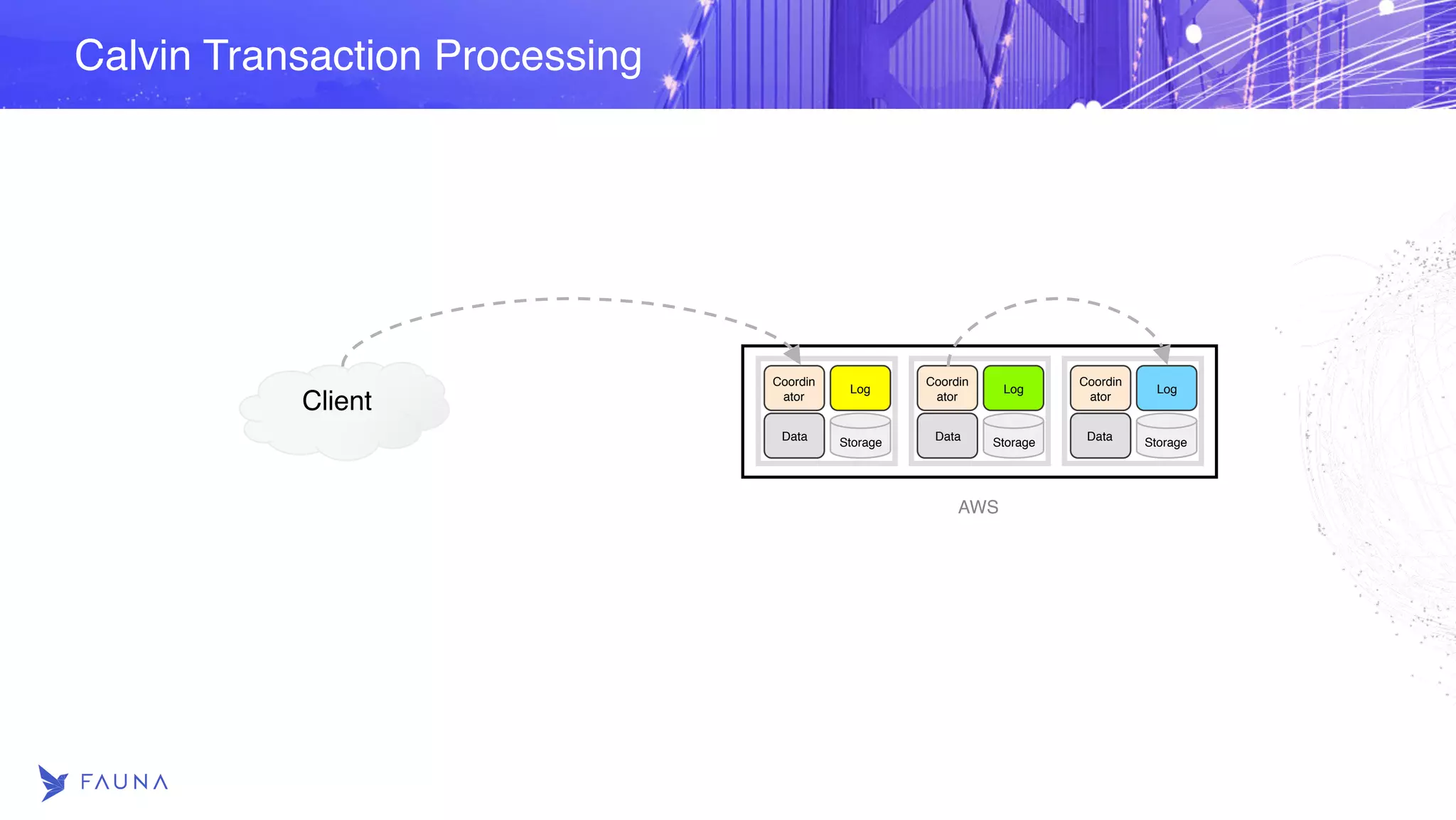 Calvin Transaction Processing

Client

Coordin ator

Log

Data

Storage

Coordin ator

Log

Data

Storage

Coordin ator

Log

Data

Storage

AWS

FAUNA